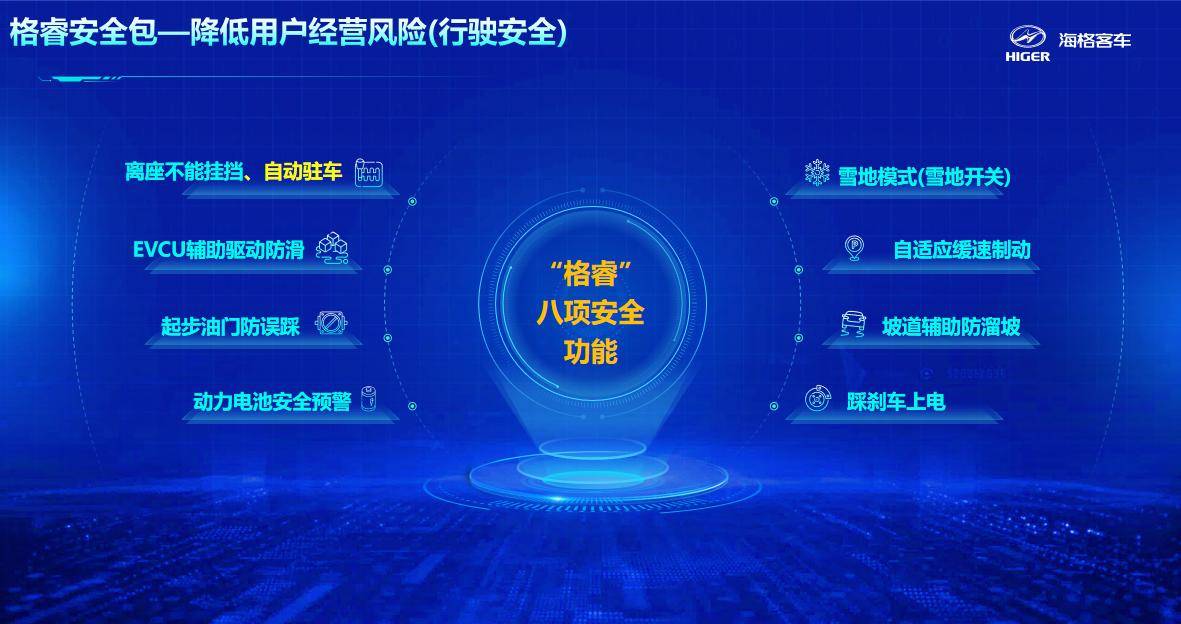 格睿安全包—降低用户经营风险(行驶安全)

HIGER 海格客车

离座不能挂挡、自动驻车

EVCU辅助驱动防滑

起步油门防误踩

动力电池安全预警

“格睿”
八项安全
功能

雪地模式(雪地开关)

自适应缓速制动

坡道辅助防溜坡

踩刹车上电